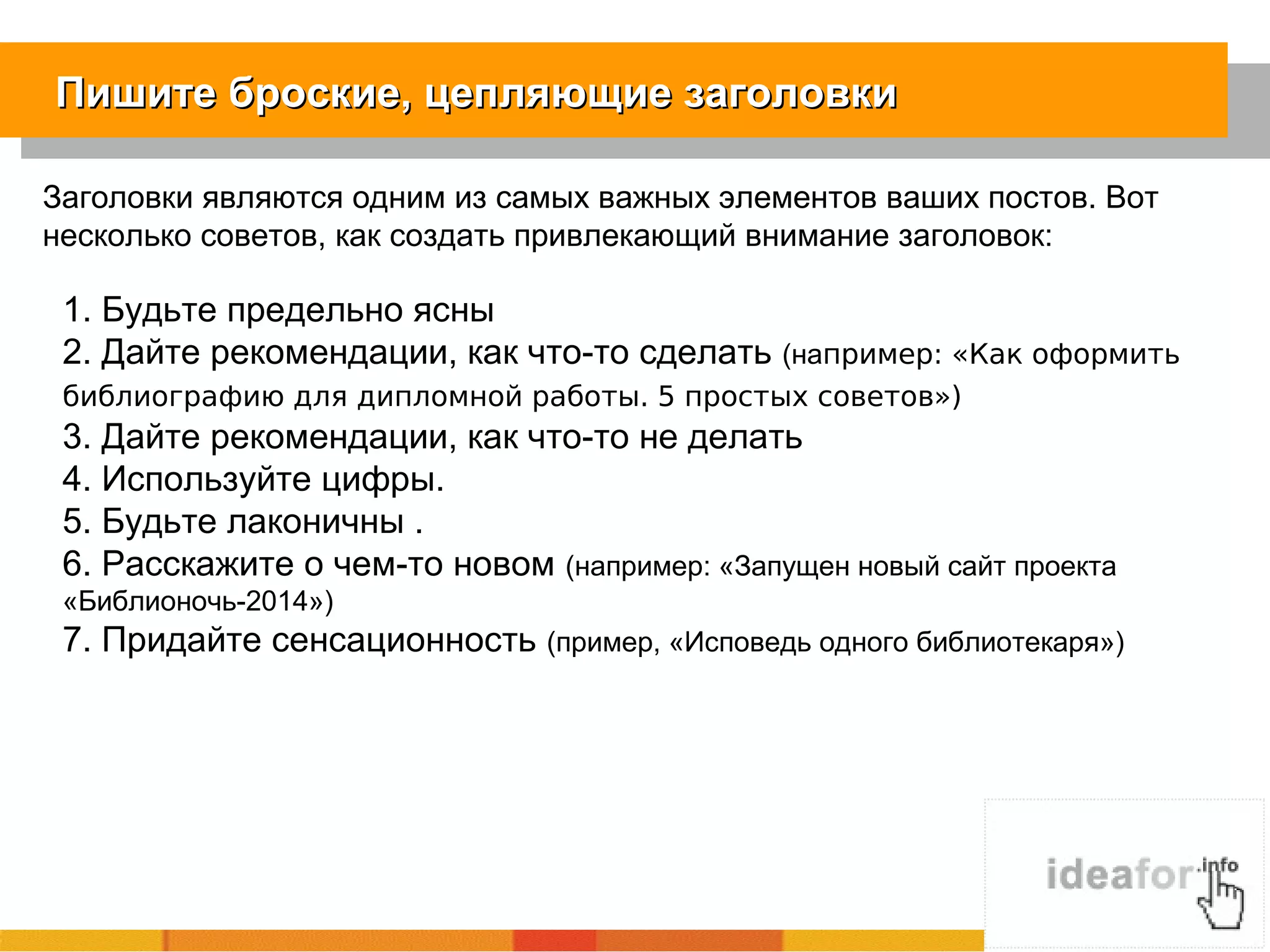 Пишите броские, цепляющие заголовки

Заголовки являются одним из самых важных элементов ваших постов. Вот несколько советов, как создать привлекающий внимание заголовок:

1. Будьте предельно ясны
2. Дайте рекомендации, как что-то сделать (например: «Как оформить библиографию для дипломной работы. 5 простых советов»)
3. Дайте рекомендации, как что-то не делать
4. Используйте цифры.
5. Будьте лаконичны .
6. Расскажите о чем-то новом (например: «Запущен новый сайт проекта «Библионочь-2014»)
7. Придайте сенсационность (пример, «Исповедь одного библиотекаря»)

ideafor.info